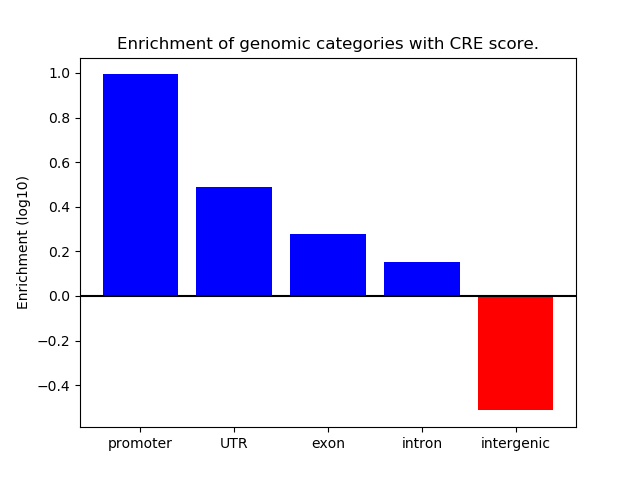 Enrichment of genomic categories with CRE score.

Enrichment (log10)

1.0
0.8
0.6
0.4
0.2
0.0
−0.2
−0.4

promoter
UTR
exon
intron
intergenic